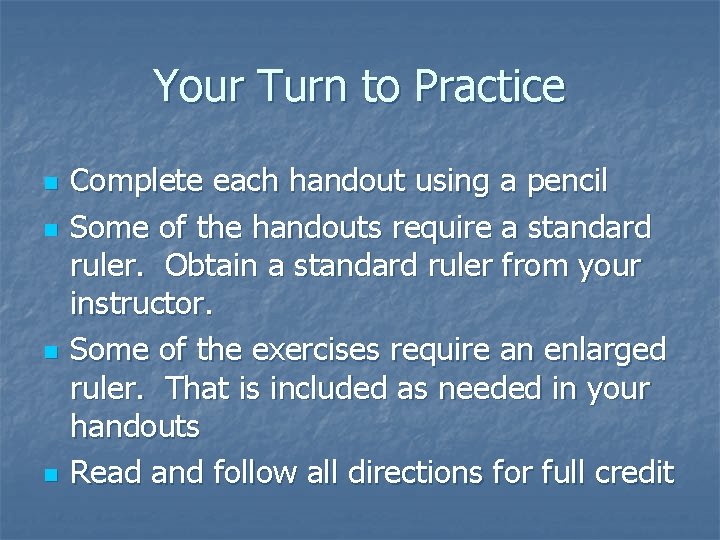 Your Turn to Practice

- Complete each handout using a pencil
- Some of the handouts require a standard ruler. Obtain a standard ruler from your instructor.
- Some of the exercises require an enlarged ruler. That is included as needed in your handouts
- Read and follow all directions for full credit